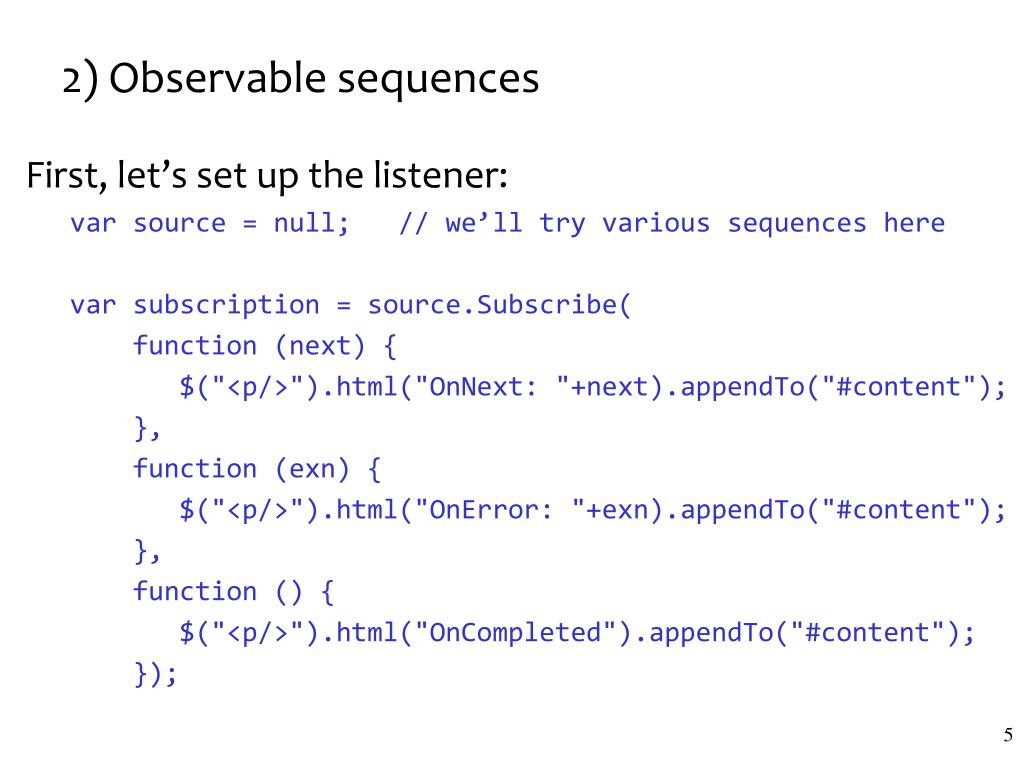 2) Observable sequences

First, let’s set up the listener:

var source = null;   // we’ll try various sequences here

var subscription = source.Subscribe(
    function (next) {
       $("<p/>").html("OnNext: "+next).appendTo("#content");
    },
    function (exn) {
       $("<p/>").html("OnError: "+exn).appendTo("#content");
    },
    function () {
       $("<p/>").html("OnCompleted").appendTo("#content");
    });

5